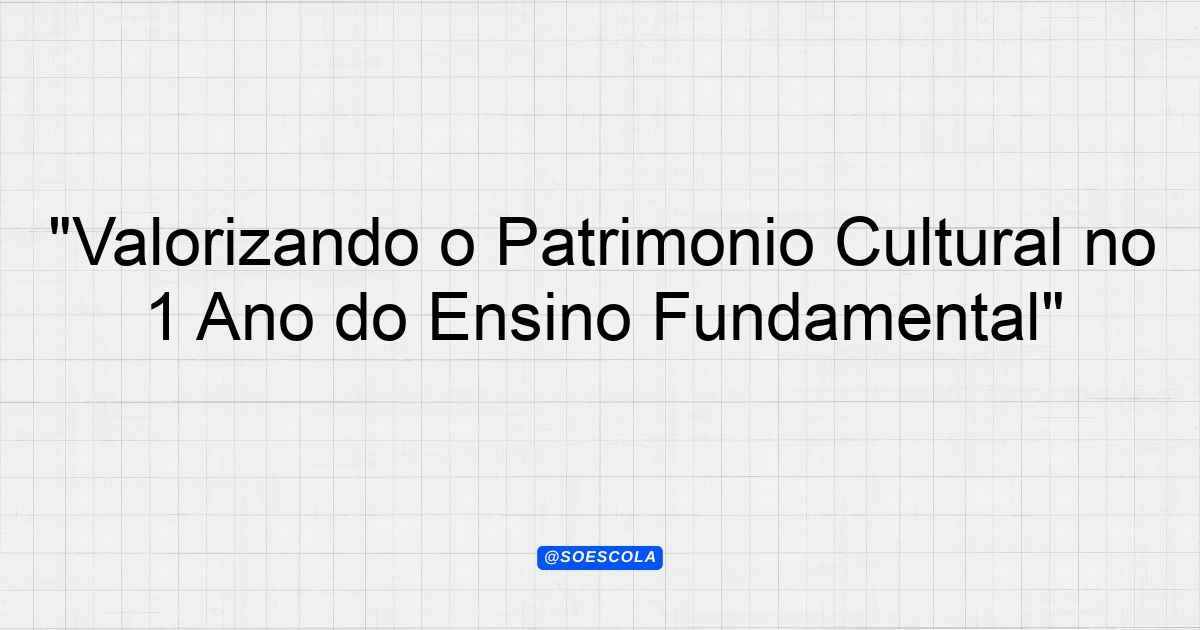 "Valorizando o Patrimonio Cultural no 1 Ano do Ensino Fundamental"

@SOESCOLA